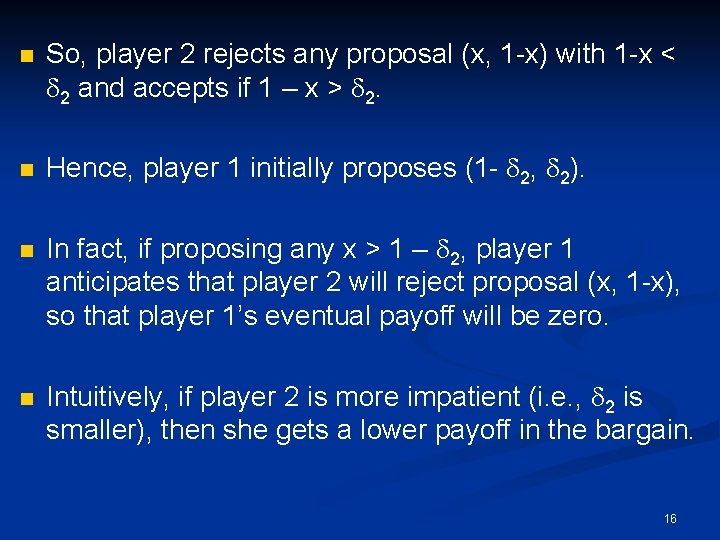 So, player 2 rejects any proposal (x, 1-x) with 1-x < $\delta_2$ and accepts if 1 – x > $\delta_2$.

Hence, player 1 initially proposes (1- $\delta_2$, $\delta_2$).

In fact, if proposing any x > 1 – $\delta_2$, player 1 anticipates that player 2 will reject proposal (x, 1-x), so that player 1's eventual payoff will be zero.

Intuitively, if player 2 is more impatient (i.e., $\delta_2$ is smaller), then she gets a lower payoff in the bargain.

16